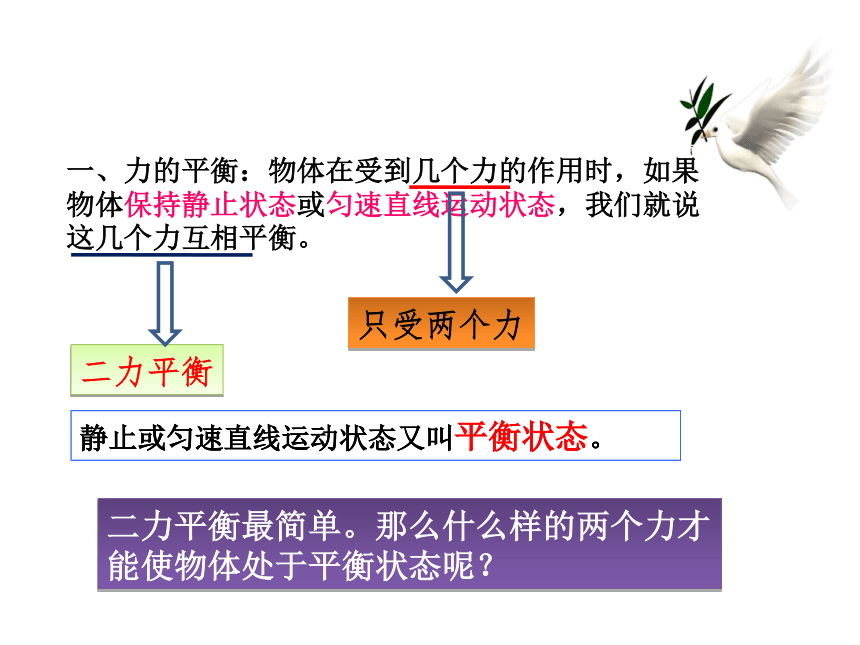 一、力的平衡：物体在受到几个力的作用时，如果物体保持静止状态或匀速直线运动状态，我们就说这几个力互相平衡。

只受两个力

二力平衡

静止或匀速直线运动状态又叫平衡状态。

二力平衡最简单。那么什么样的两个力才能使物体处于平衡状态呢？